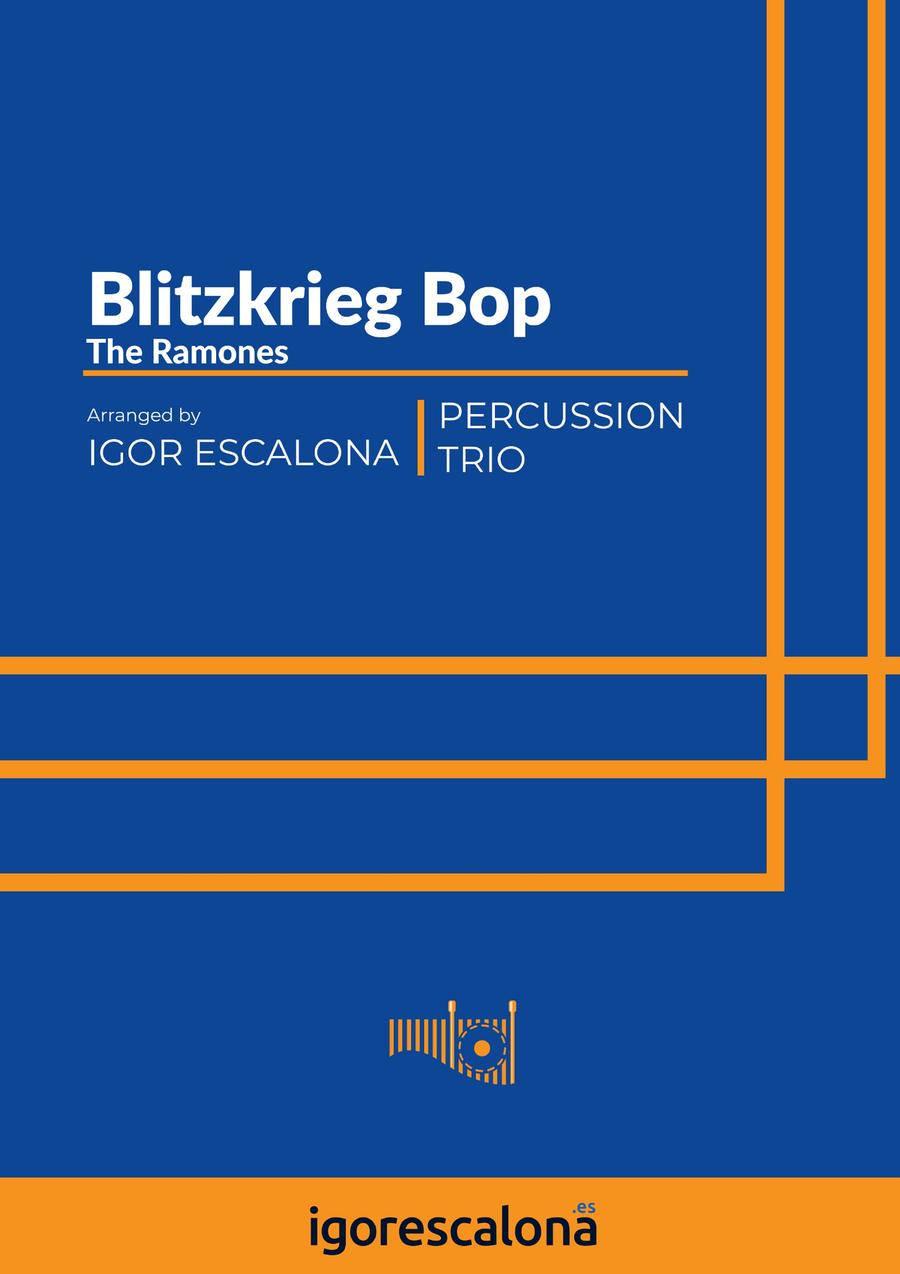 Blitzkrieg Bop
The Ramones

Arranged by
IGOR ESCALONA

PERCUSSION
TRIO

igorescalona.es